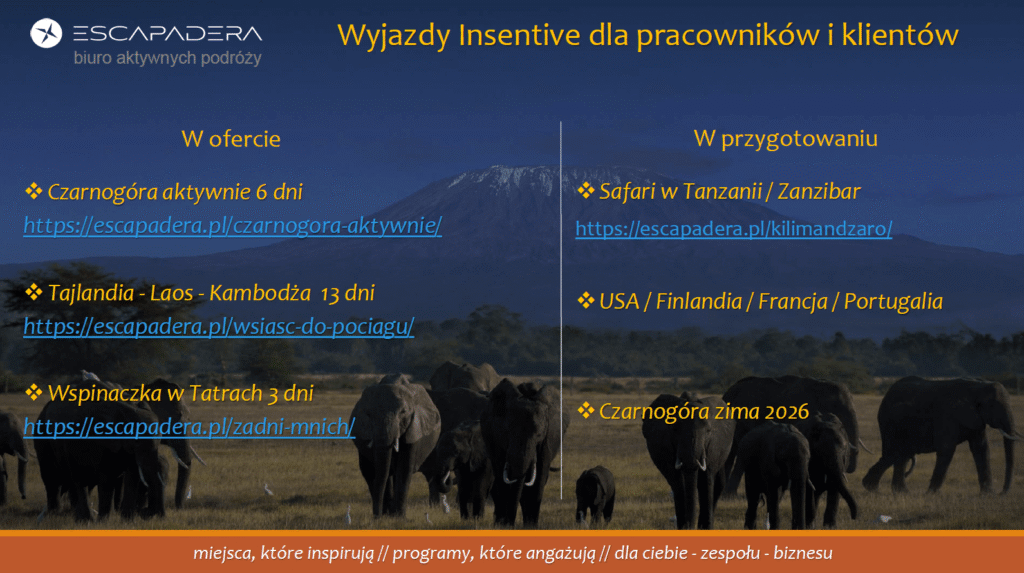 ESCAPADERA
biuro aktywnych podróży

Wyjazdy Insentive dla pracowników i klientów

W ofercie

❖ Czarnogóra aktywnie 6 dni
https://escapadera.pl/czarnogora-aktywnie/

❖ Tajlandia - Laos - Kambodża 13 dni
https://escapadera.pl/wsiasc-do-pociagu/

❖ Wspinaczka w Tatrach 3 dni
https://escapadera.pl/zadni-mnich/

W przygotowaniu

❖ Safari w Tanzanii / Zanzibar
https://escapadera.pl/kilimandzaro/

❖ USA / Finlandia / Francja / Portugalia

❖ Czarnogóra zima 2026

miejsca, które inspirują // programy, które angażują // dla ciebie - zespołu - biznesu